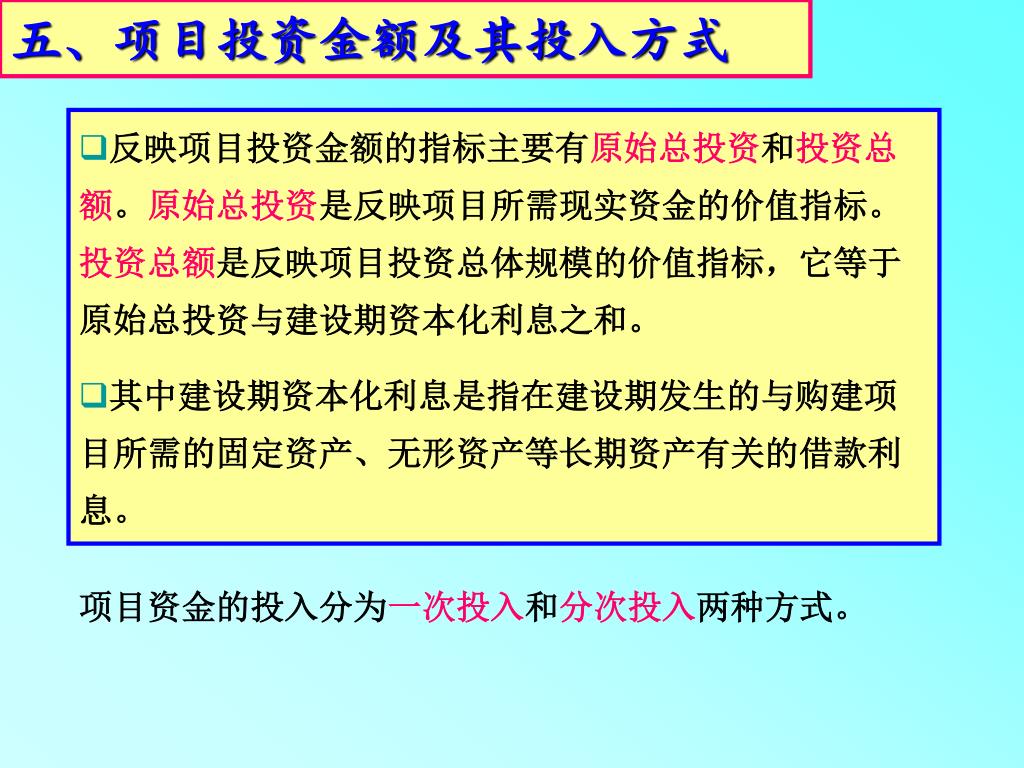 五、项目投资金额及其投入方式

❑反映项目投资金额的指标主要有原始总投资和投资总额。原始总投资是反映项目所需现实资金的价值指标。投资总额是反映项目投资总体规模的价值指标，它等于原始总投资与建设期资本化利息之和。

❑其中建设期资本化利息是指在建设期发生的与购建项目所需的固定资产、无形资产等长期资产有关的借款利息。

项目资金的投入分为一次投入和分次投入两种方式。